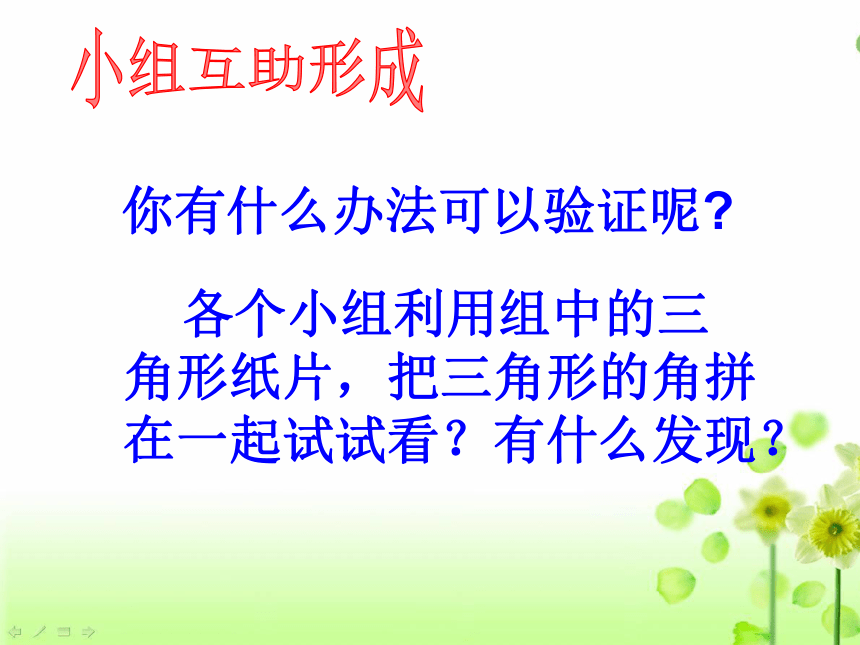 小组互助形成

你有什么办法可以验证呢?

各个小组利用组中的三角形纸片，把三角形的角拼在一起试试看？有什么发现？